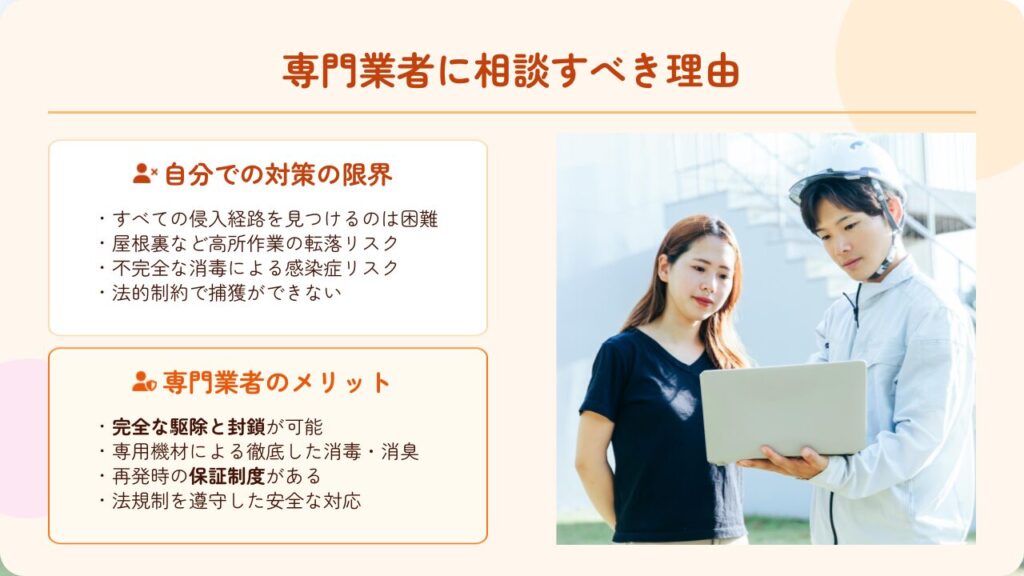 専門業者に相談すべき理由

自分での対策の限界

・すべての侵入経路を見つけるのは困難
・屋根裏など高所作業の転落リスク
・不完全な消毒による感染症リスク
・法的制約で捕獲ができない

専門業者のメリット

・完全な駆除と封鎖が可能
・専用機材による徹底した消毒・消臭
・再発時の保証制度がある
・法規制を遵守した安全な対応